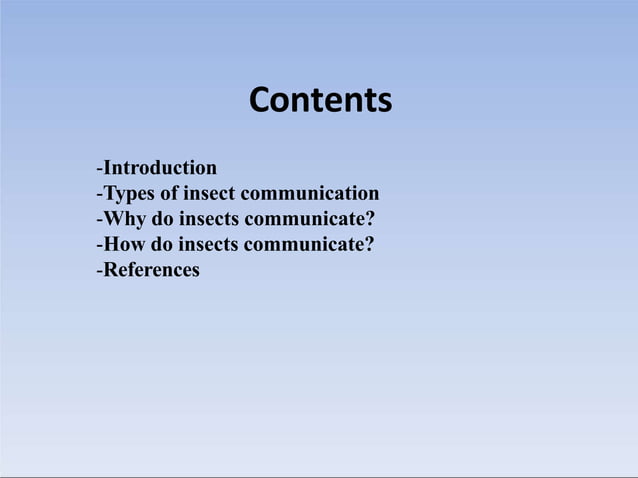 Contents

-Introduction
-Types of insect communication
-Why do insects communicate?
-How do insects communicate?
-References